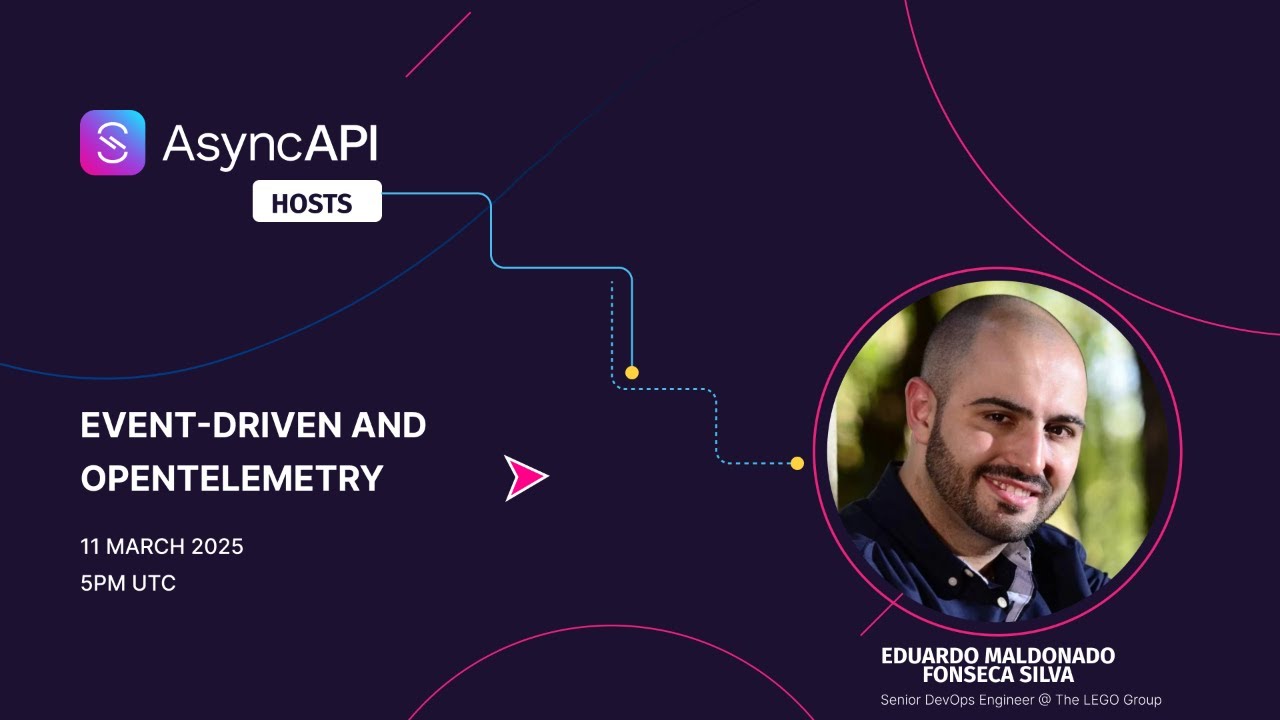 AsyncAPI

HOSTS

EVENT-DRIVEN AND OPENTELEMETRY

11 MARCH 2025
5PM UTC

EDUARDO MALDONADO FONSECA SILVA
Senior DevOps Engineer @ The LEGO Group